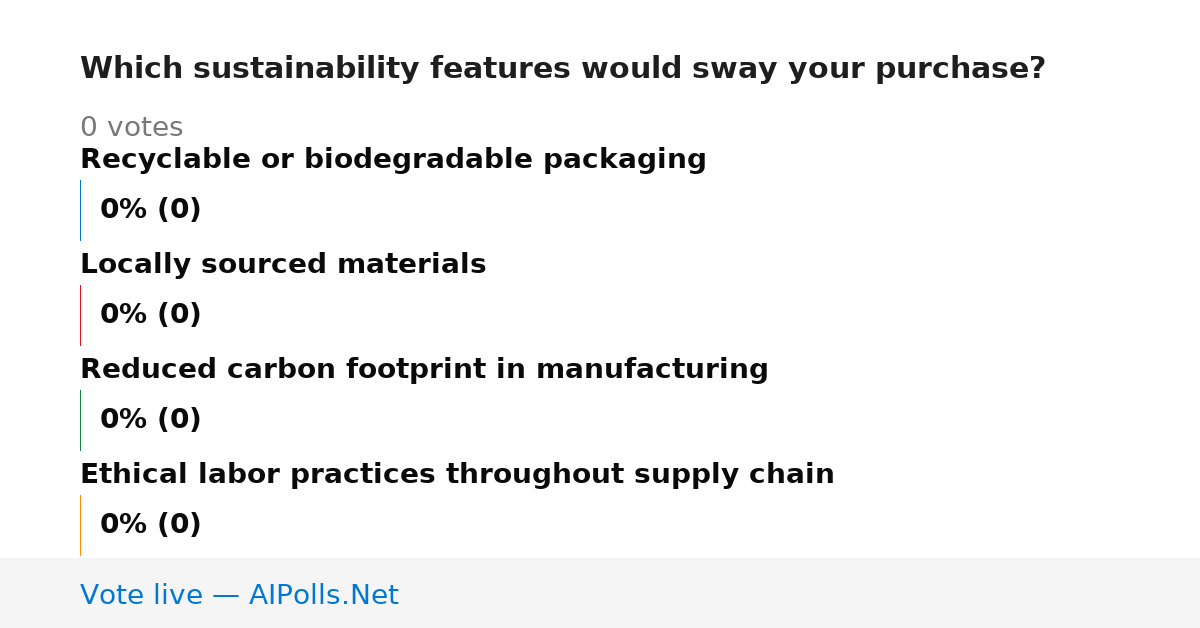 Which sustainability features would sway your purchase?

0 votes

Recyclable or biodegradable packaging

0% (0)

Locally sourced materials

0% (0)

Reduced carbon footprint in manufacturing

0% (0)

Ethical labor practices throughout supply chain

0% (0)

Vote live — AIPolls.Net